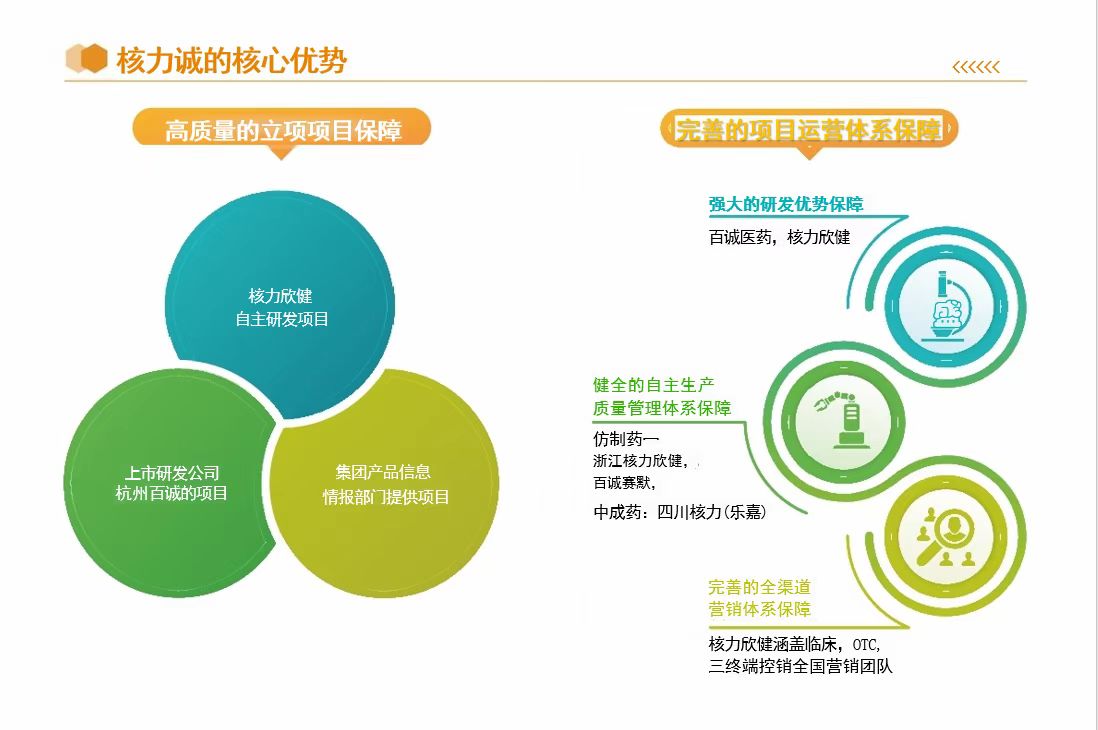 核力诚的核心优势

<<<<<<

高质量的立项项目保障

核力欣健
自主研发项目

上市研发公司
杭州百诚的项目

集团产品信息
情报部门提供项目

完善的项目运营体系保障

强大的研发优势保障
百诚医药，核力欣健

健全的自主生产
质量管理体系保障
仿制药—
浙江核力欣健，
百诚赛默，
中成药：四川核力(乐嘉)

完善的全渠道
营销体系保障
核力欣健涵盖临床，OTC,
三终端控销全国营销团队